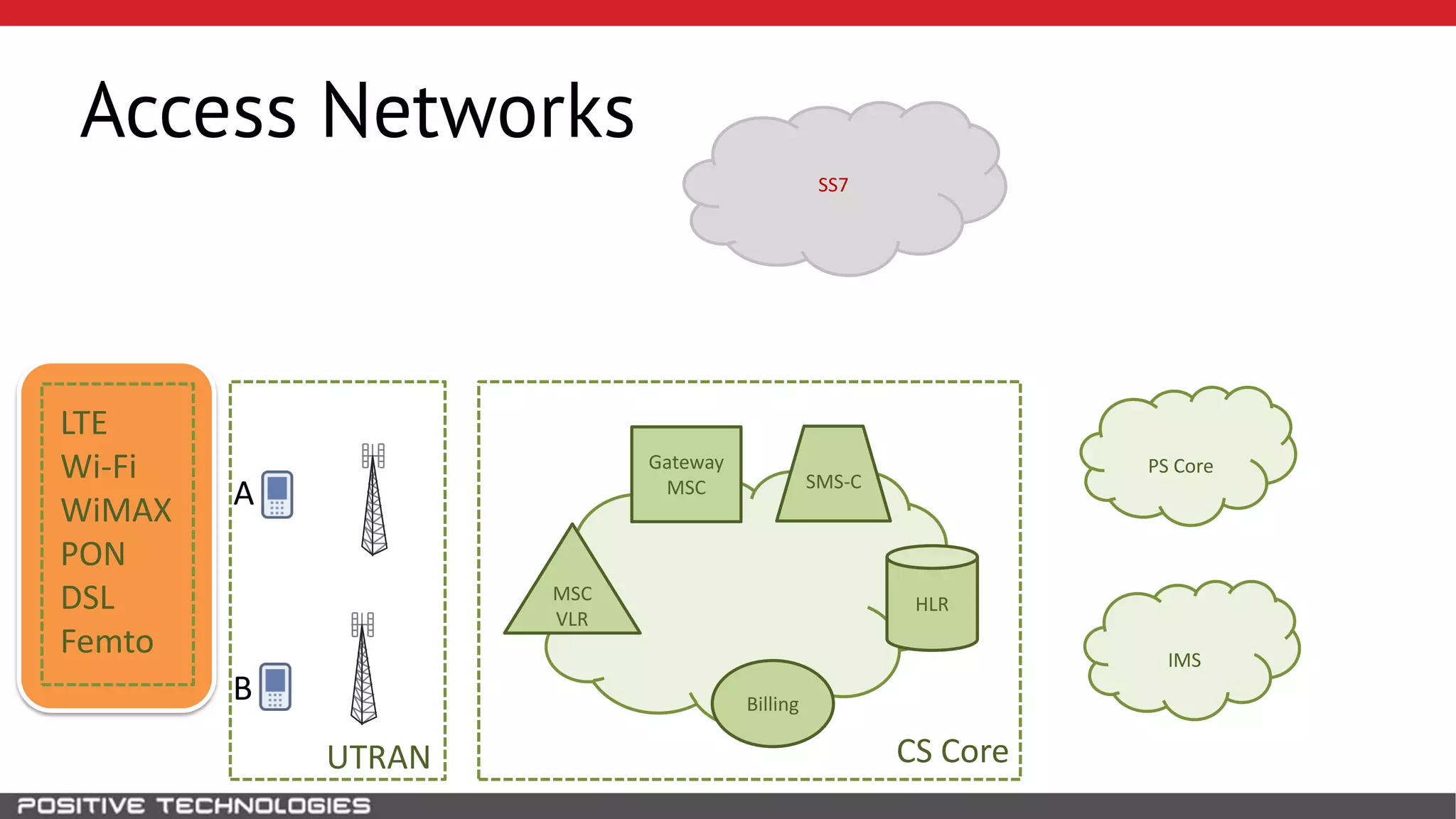 Access Networks

SS7

LTE
Wi-Fi
WiMAX
PON
DSL
Femto

A

B

UTRAN

Gateway MSC

SMS-C

MSC VLR

HLR

Billing

CS Core

PS Core

IMS

POSITIVE TECHNOLOGIES